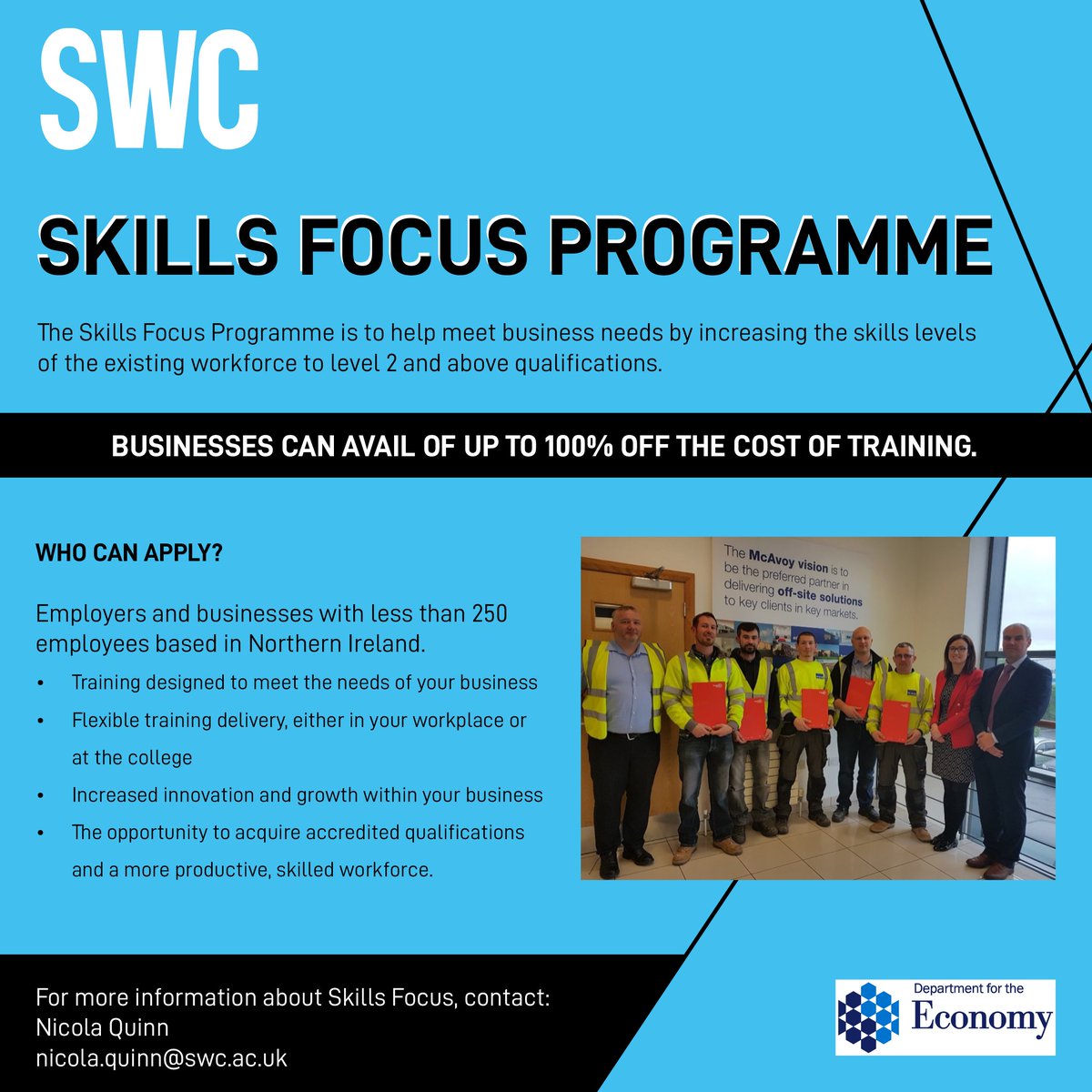 SWC

SKILLS FOCUS PROGRAMME

The Skills Focus Programme is to help meet business needs by increasing the skills levels of the existing workforce to level 2 and above qualifications.

BUSINESSES CAN AVAIL OF UP TO 100% OFF THE COST OF TRAINING.

WHO CAN APPLY?

Employers and businesses with less than 250 employees based in Northern Ireland.

• Training designed to meet the needs of your business
• Flexible training delivery, either in your workplace or at the college
• Increased innovation and growth within your business
• The opportunity to acquire accredited qualifications and a more productive, skilled workforce.

The McAvoy vision is to be the preferred partner in delivering off-site solutions to key clients in key markets.

For more information about Skills Focus, contact:
Nicola Quinn
nicola.quinn@swc.ac.uk

Department for the
Economy